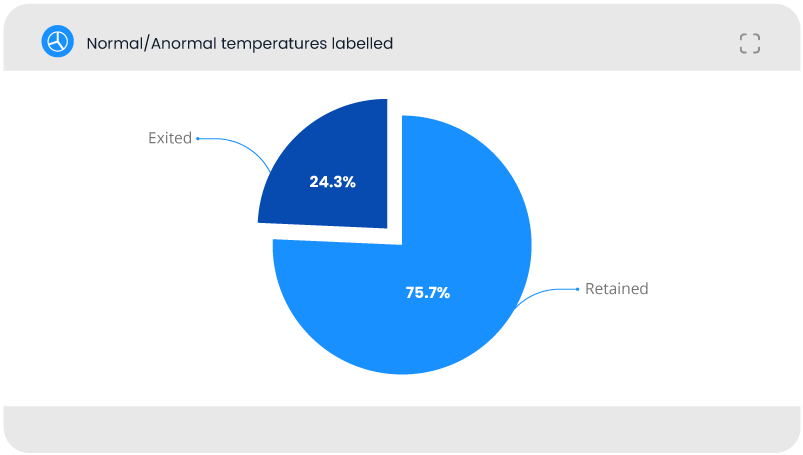 Normal/Anormal temperatures labelled

Exited

24.3%

75.7%

Retained